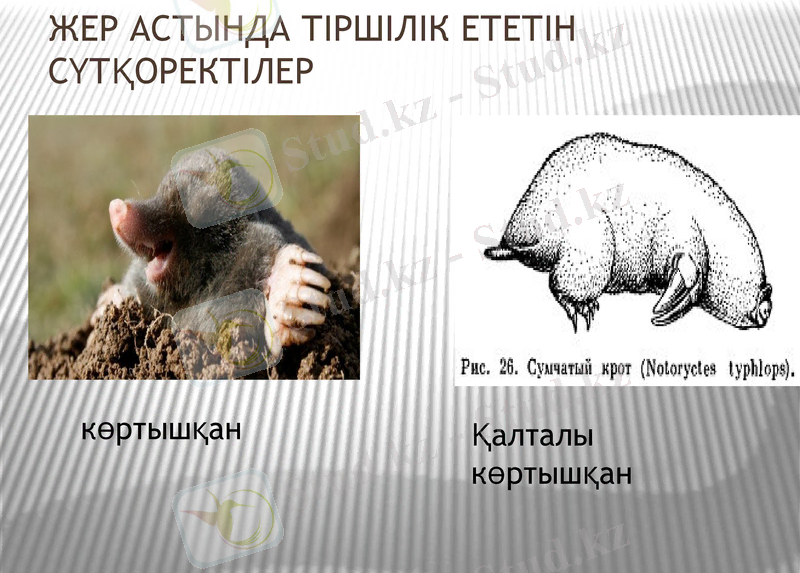 ЖЕР АСТЫНДА ТІРШІЛІК ЕТЕТІН СҮТҚОРЕКТІЛЕР

Stud.kz - Stud.kz

Рис. 26. Сумчатый крот (Notoryctes typhlops).

көртышқан

Қалталы көртышқан